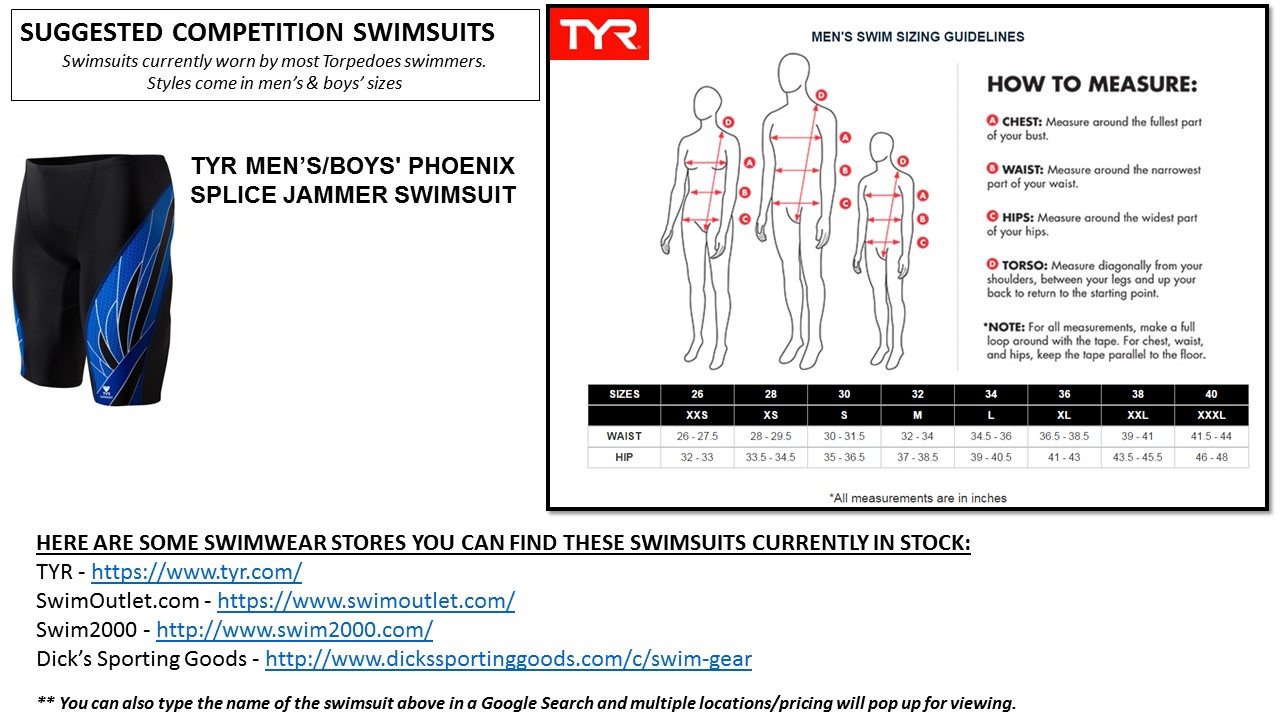 SUGGESTED COMPETITION SWIMSUITS

Swimsuits currently worn by most Torpedoes swimmers. Styles come in men's & boys' sizes

TYR MEN'S/BOYS' PHOENIX SPLICE JAMMER SWIMSUIT

TYR

MEN'S SWIM SIZING GUIDELINES

D A B C D A B C D A B C

HOW TO MEASURE:

A CHEST: Measure around the fullest part of your bust.

B WAIST: Measure around the narrowest part of your waist.

C HIPS: Measure around the widest part of your hips.

D TORSO: Measure diagonally from your shoulders, between your legs and up your back to return to the starting point.

*NOTE: For all measurements, make a full loop around with the tape. For chest, waist, and hips, keep the tape parallel to the floor.

| SIZES | 26 | 28 | 30 | 32 | 34 | 36 | 38 | 40 |
|---|---|---|---|---|---|---|---|---|
| | XXS | XS | S | M | L | XL | XXL | XXXL |
| WAIST | 26 - 27.5 | 28 - 29.5 | 30 - 31.5 | 32 - 34 | 34.5 - 36 | 36.5 - 38.5 | 39 - 41 | 41.5 - 44 |
| HIP | 32 - 33 | 33.5 - 34.5 | 35 - 36.5 | 37 - 38.5 | 39 - 40.5 | 41 - 43 | 43.5 - 45.5 | 46 - 48 |

*All measurements are in inches

HERE ARE SOME SWIMWEAR STORES YOU CAN FIND THESE SWIMSUITS CURRENTLY IN STOCK:
TYR - https://www.tyr.com/
SwimOutlet.com - https://www.swimoutlet.com/
Swim2000 - http://www.swim2000.com/
Dick's Sporting Goods - http://www.dickssportinggoods.com/c/swim-gear

** You can also type the name of the swimsuit above in a Google Search and multiple locations/pricing will pop up for viewing.